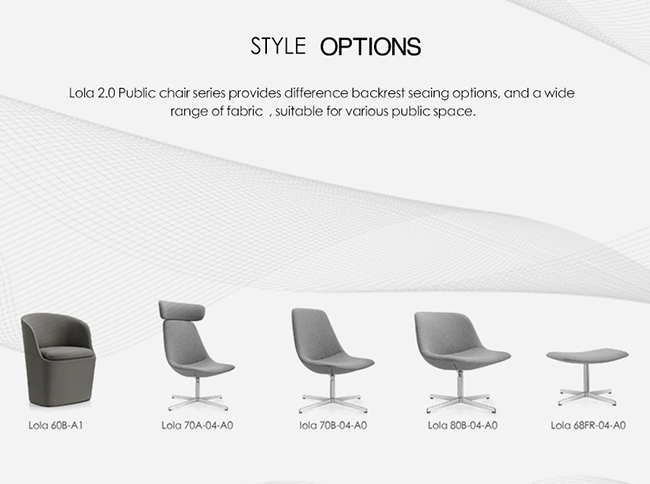 STYLE OPTIONS

Lola 2.0 Public chair series provides difference backrest seaing options, and a wide range of fabric , suitable for various public space.

Lola 60B-A1

Lola 70A-04-A0

lola 70B-04-A0

Lola 80B-04-A0

Lola 68FR-04-A0